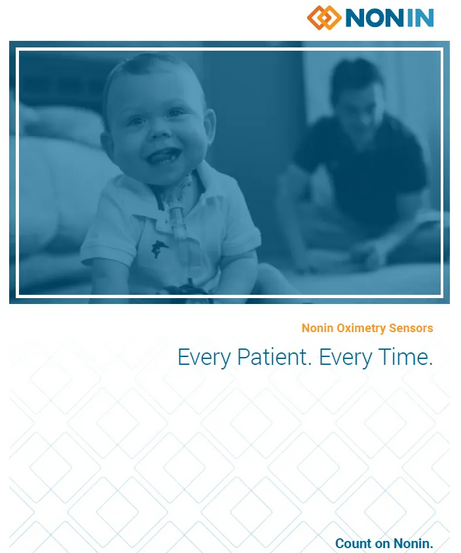 NONIN

Nonin Oximetry Sensors

Every Patient. Every Time.

Count on Nonin.